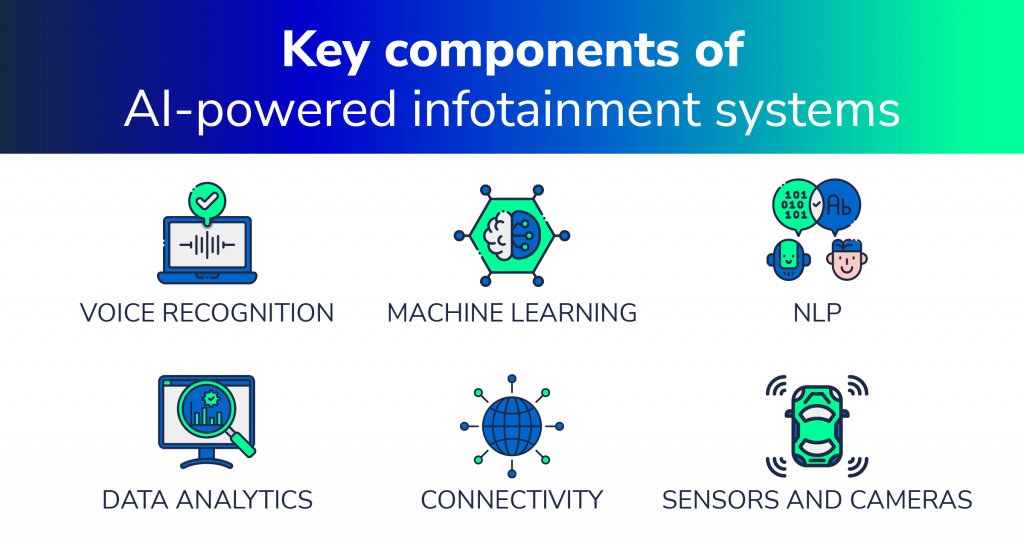 Key components of
AI-powered infotainment systems

101
010
101

Ab

VOICE RECOGNITION

MACHINE LEARNING

NLP

DATA ANALYTICS

CONNECTIVITY

SENSORS AND CAMERAS